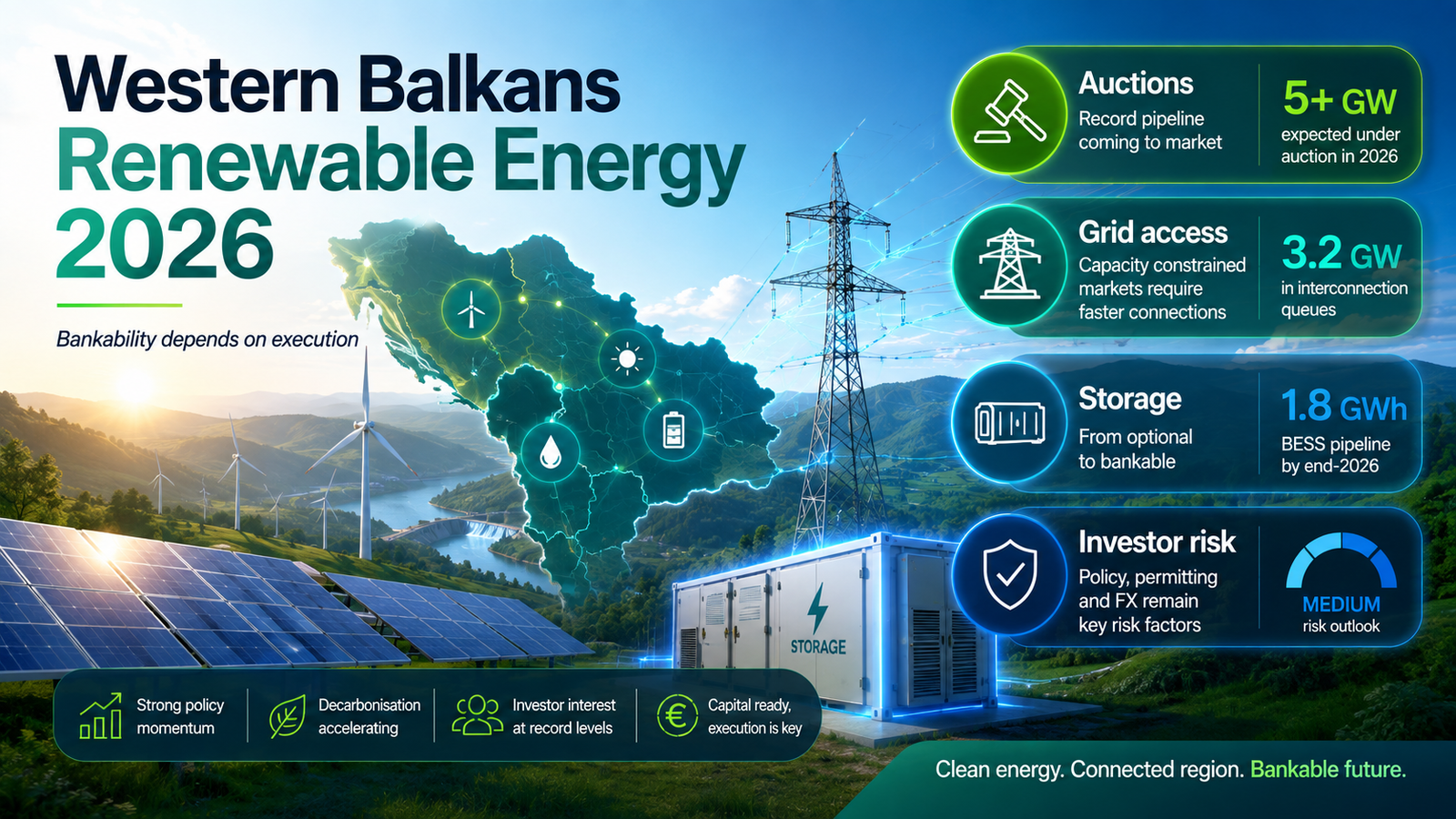 Western Balkans
Renewable Energy
2026

Bankability depends on execution

Auctions
Record pipeline coming to market
5+ GW
expected under auction in 2026

Grid access
Capacity constrained markets require faster connections
3.2 GW
in interconnection queues

Storage
From optional to bankable
1.8 GWh
BESS pipeline by end-2026

Investor risk
Policy, permitting and FX remain key risk factors
MEDIUM
risk outlook

STORAGE

Strong policy momentum
Decarbonisation accelerating
Investor interest at record levels
Capital ready, execution is key

Clean energy. Connected region. Bankable future.